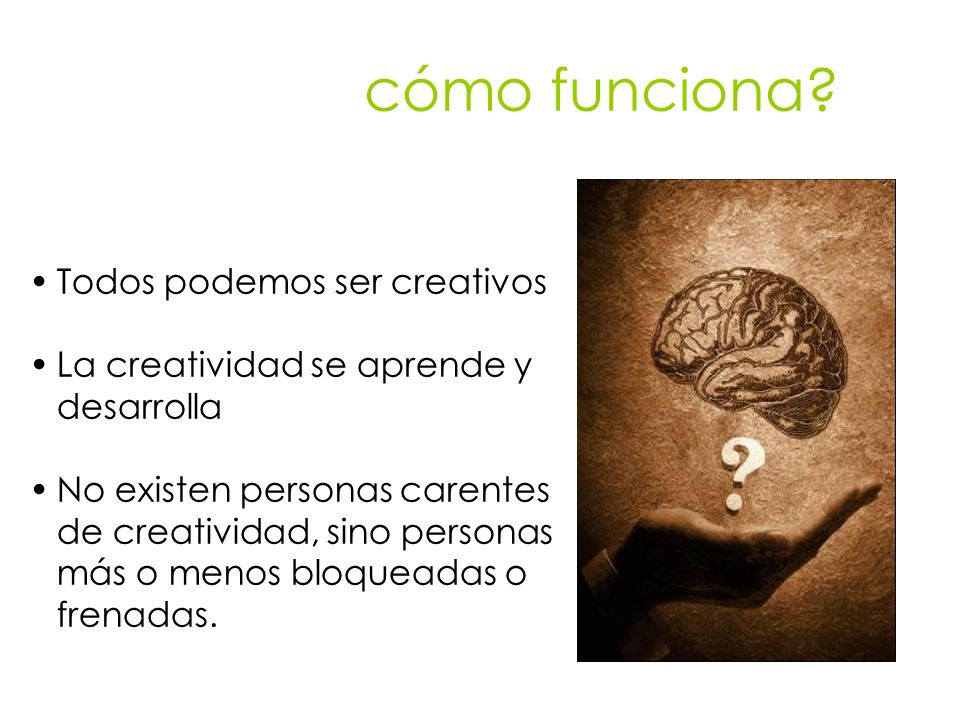 cómo funciona?

• Todos podemos ser creativos

• La creatividad se aprende y desarrolla

• No existen personas carentes de creatividad, sino personas más o menos bloqueadas o frenadas.

?